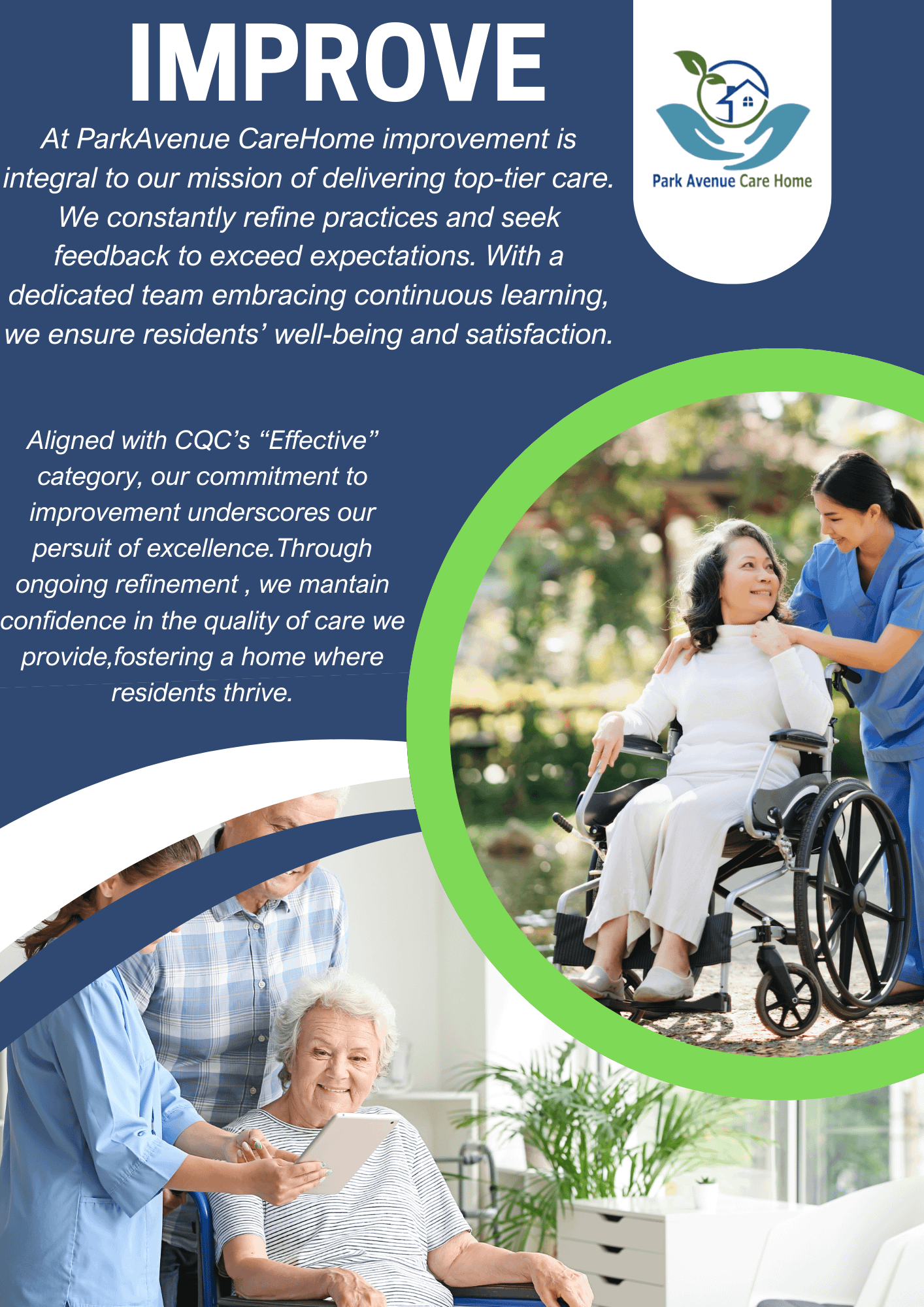 IMPROVE

Park Avenue Care Home

At ParkAvenue CareHome improvement is integral to our mission of delivering top-tier care. We constantly refine practices and seek feedback to exceed expectations. With a dedicated team embracing continuous learning, we ensure residents' well-being and satisfaction.

Aligned with CQC's "Effective" category, our commitment to improvement underscores our persuit of excellence.Through ongoing refinement , we mantain confidence in the quality of care we provide,fostering a home where residents thrive.